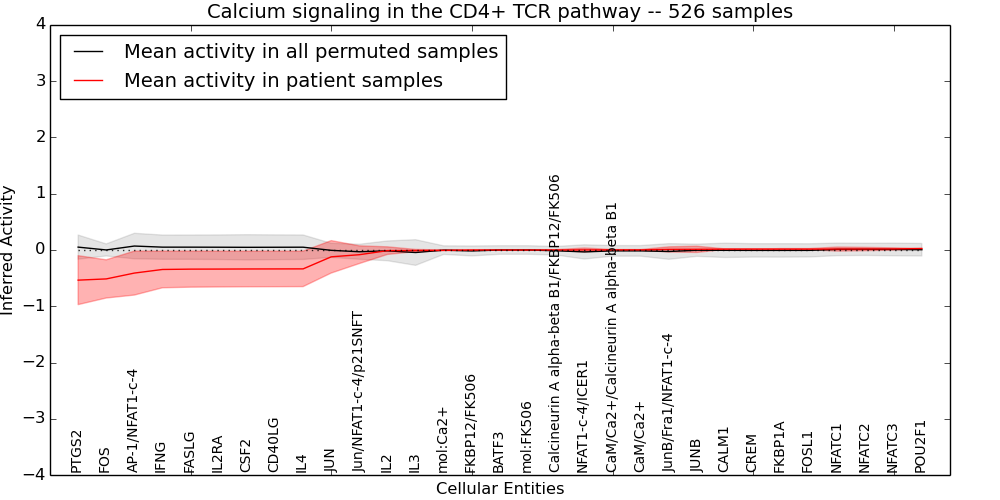 Calcium signaling in the CD4+ TCR pathway -- 526 samples

Mean activity in all permuted samples
Mean activity in patient samples

Inferred Activity

4
3
2
1
0
−1
−2
−3
−4

PTGS2
FOS
AP-1/NFAT1-c-4
IFNG
FASLG
IL2RA
CSF2
CD40LG
IL4
JUN
Jun/NFAT1-c-4/p21SNFT
IL2
IL3
mol:Ca2+
FKBP12/FK506
BATF3
mol:FK506
Calcineurin A alpha-beta B1/FKBP12/FK506
NFAT1-c-4/ICER1
CaM/Ca2+/Calcineurin A alpha-beta B1
CaM/Ca2+
JunB/Fra1/NFAT1-c-4
JUNB
CALM1
CREM
FKBP1A
FOSL1
NFATC1
NFATC2
NFATC3
POU2F1

Cellular Entities